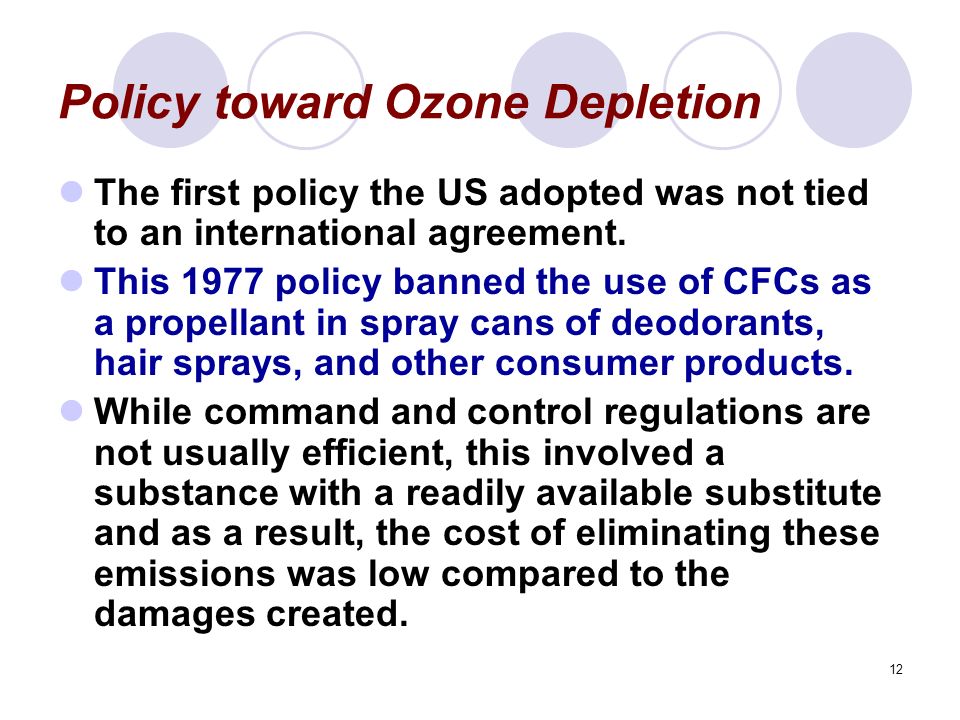 Policy toward Ozone Depletion

The first policy the US adopted was not tied to an international agreement.

This 1977 policy banned the use of CFCs as a propellant in spray cans of deodorants, hair sprays, and other consumer products.

While command and control regulations are not usually efficient, this involved a substance with a readily available substitute and as a result, the cost of eliminating these emissions was low compared to the damages created.

12